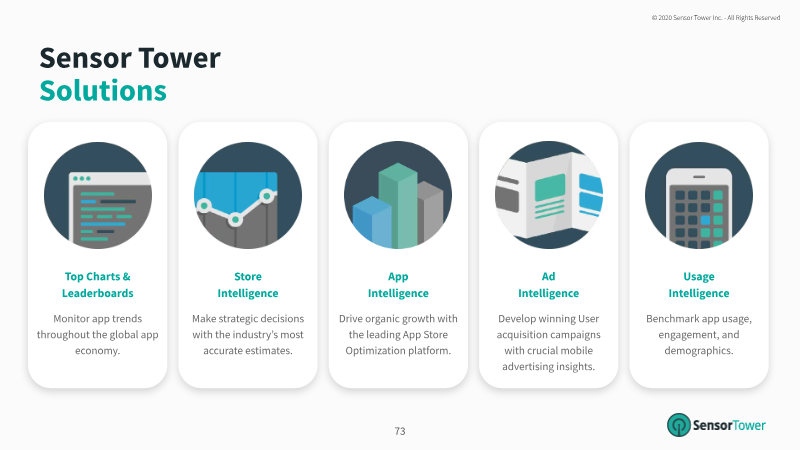 © 2020 Sensor Tower Inc. - All Rights Reserved

Sensor Tower
Solutions

Top Charts & Leaderboards

Monitor app trends throughout the global app economy.

Store Intelligence

Make strategic decisions with the industry's most accurate estimates.

App Intelligence

Drive organic growth with the leading App Store Optimization platform.

Ad Intelligence

Develop winning User acquisition campaigns with crucial mobile advertising insights.

Usage Intelligence

Benchmark app usage, engagement, and demographics.

73

SensorTower